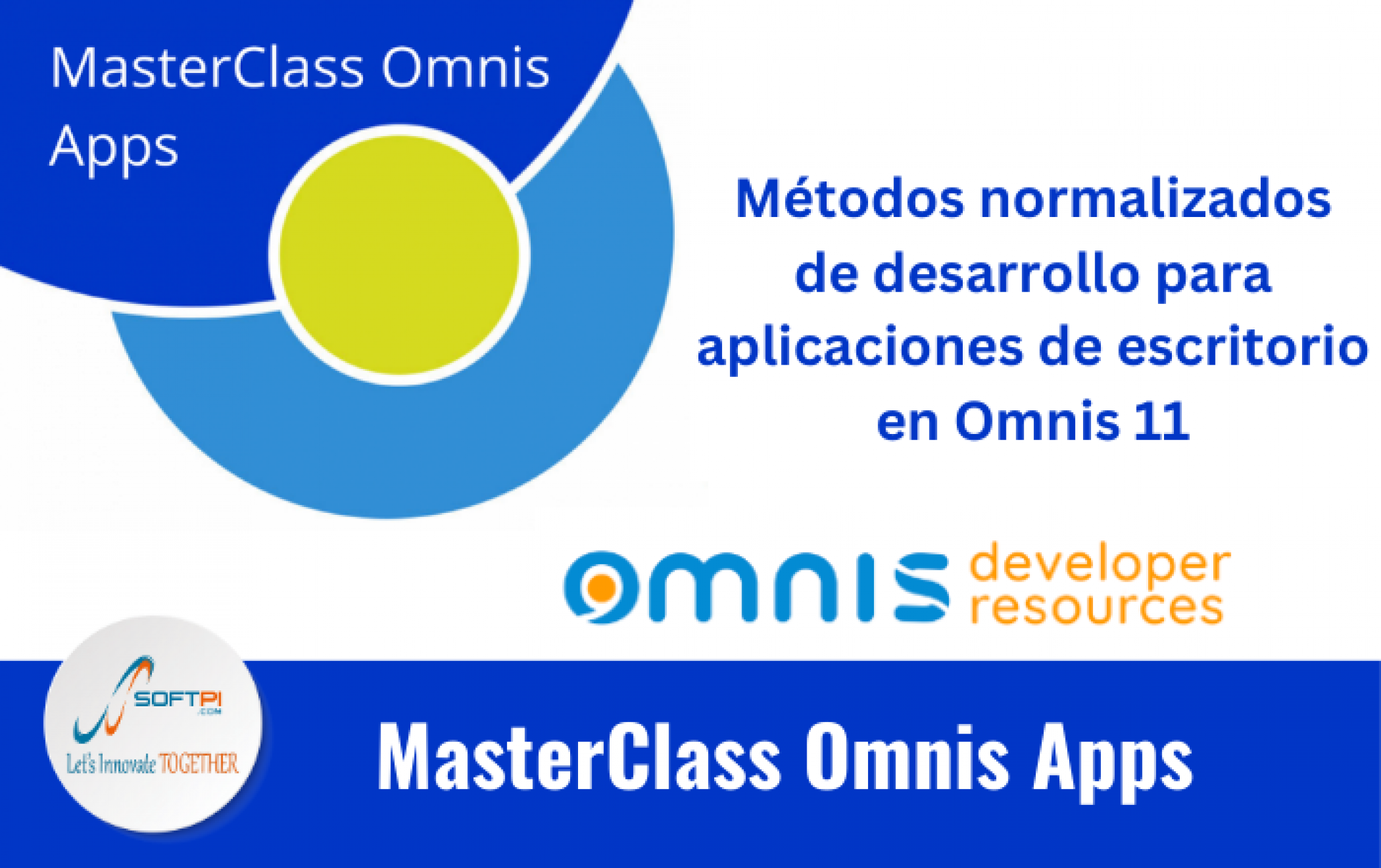 MasterClass Omnis Apps

Métodos normalizados de desarrollo para aplicaciones de escritorio en Omnis 11

omnis developer resources

SOFTPI .COM
Let's Innovate TOGETHER

MasterClass Omnis Apps